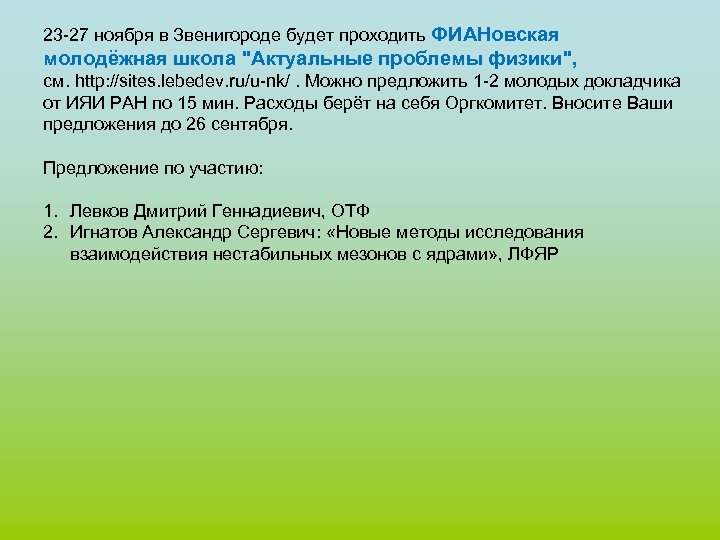 23-27 ноября в Звенигороде будет проходить ФИАНовская молодёжная школа "Актуальные проблемы физики", см. http://sites.lebedev.ru/u-nk/ . Можно предложить 1-2 молодых докладчика от ИЯИ РАН по 15 мин. Расходы берёт на себя Оргкомитет. Вносите Ваши предложения до 26 сентября.

Предложение по участию:

1. Левков Дмитрий Геннадиевич, ОТФ
2. Игнатов Александр Сергевич: «Новые методы исследования взаимодействия нестабильных мезонов с ядрами», ЛФЯР